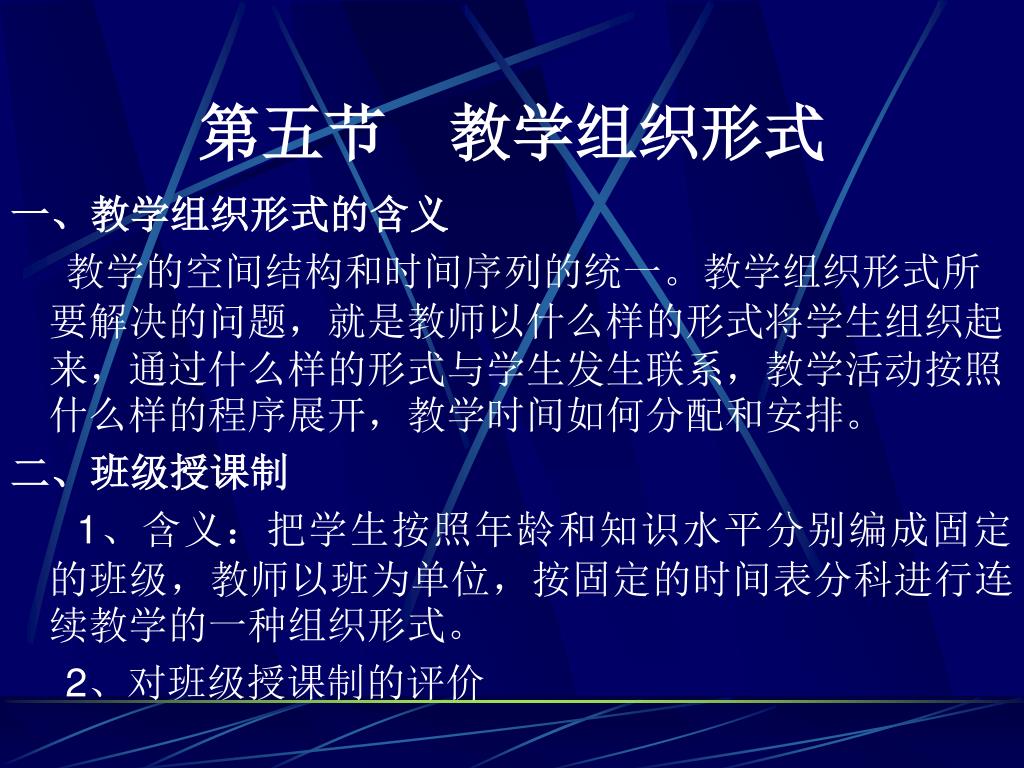 第五节　教学组织形式

一、教学组织形式的含义

教学的空间结构和时间序列的统一。教学组织形式所要解决的问题，就是教师以什么样的形式将学生组织起来，通过什么样的形式与学生发生联系，教学活动按照什么样的程序展开，教学时间如何分配和安排。

二、班级授课制

1、含义：把学生按照年龄和知识水平分别编成固定的班级，教师以班为单位，按固定的时间表分科进行连续教学的一种组织形式。

2、对班级授课制的评价